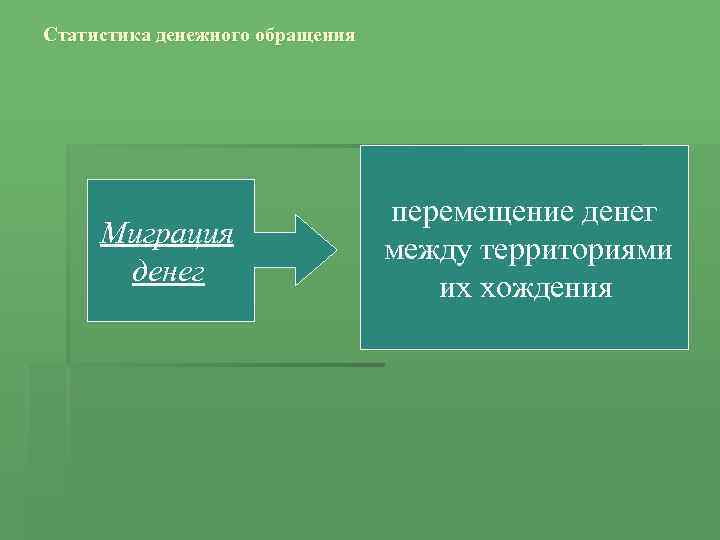 Статистика денежного обращения

Миграция денег

перемещение денег между территориями их хождения